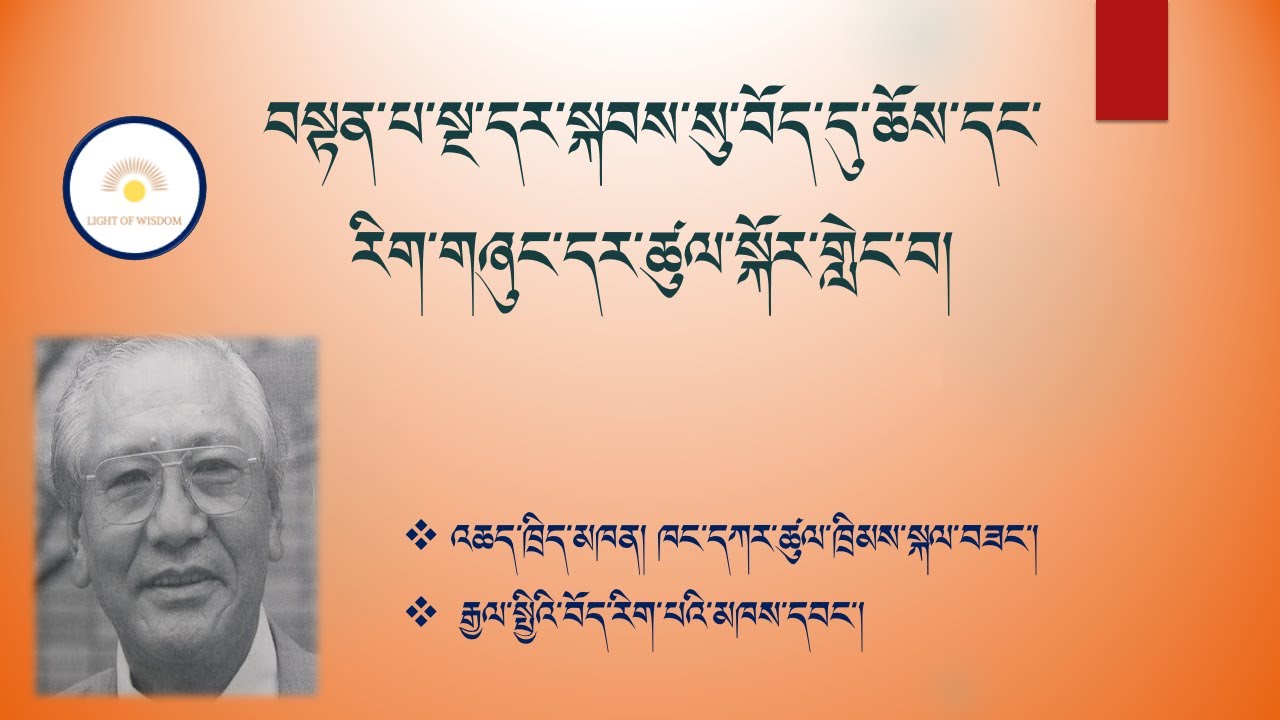 LIGHT OF WISDOM

བསྟན་པ་སྔ་དར་སྐབས་སུ་བོད་དུ་ཆོས་དང་རིག་གཞུང་དར་ཚུལ་སྐོར་གླེང་བ།

❖ འཆད་ཁྲིད་མཁན། ཁང་དཀར་ཚུལ་ཁྲིམས་སྐལ་བཟང་།

❖ རྒྱལ་སྤྱིའི་བོད་རིག་པའི་མཁས་དབང་།